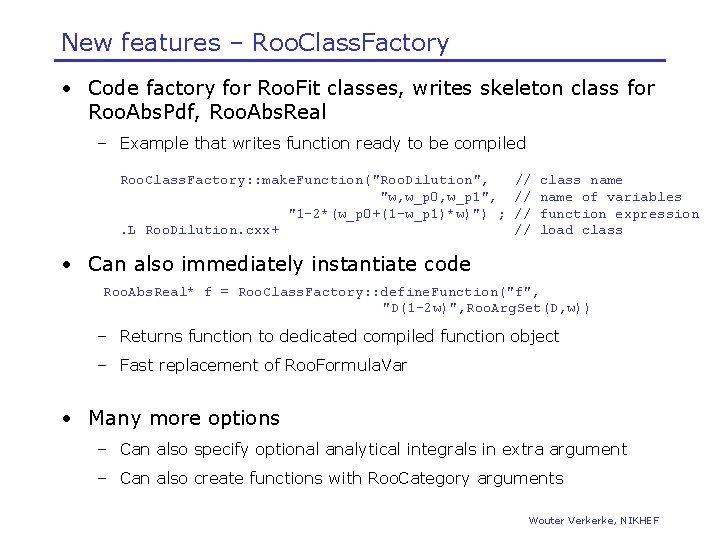 New features – RooClassFactory

• Code factory for RooFit classes, writes skeleton class for RooAbsPdf, RooAbsReal

– Example that writes function ready to be compiled

RooClassFactory::makeFunction("RooDilution", // class name
"w,w_p0,w_p1", // name of variables
"1-2*(w_p0+(1-w_p1)*w)") ; // function expression
.L RooDilution.cxx+ // load class

• Can also immediately instantiate code

RooAbsReal* f = RooClassFactory::defineFunction("f",
"D(1-2w)",RooArgSet(D,w))

– Returns function to dedicated compiled function object

– Fast replacement of RooFormulaVar

• Many more options

– Can also specify optional analytical integrals in extra argument

– Can also create functions with RooCategory arguments

Wouter Verkerke, NIKHEF